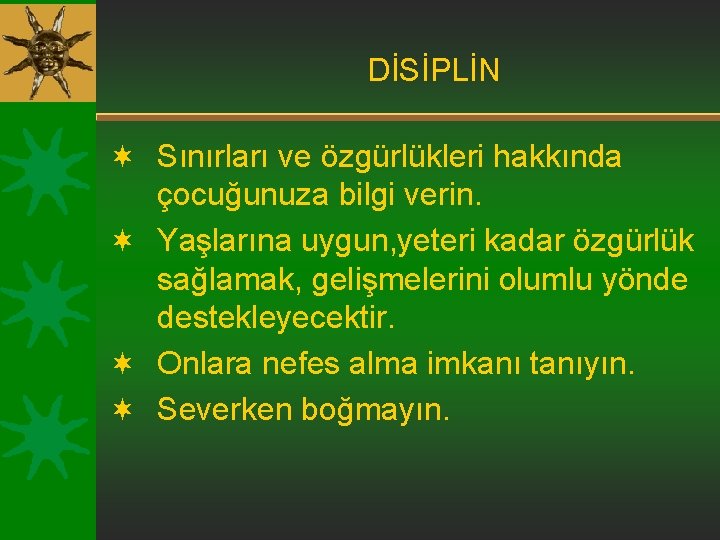 DİSİPLİN

✶ Sınırları ve özgürlükleri hakkında çocuğunuza bilgi verin.
✶ Yaşlarına uygun,yeteri kadar özgürlük sağlamak, gelişmelerini olumlu yönde destekleyecektir.
✶ Onlara nefes alma imkanı tanıyın.
✶ Severken boğmayın.